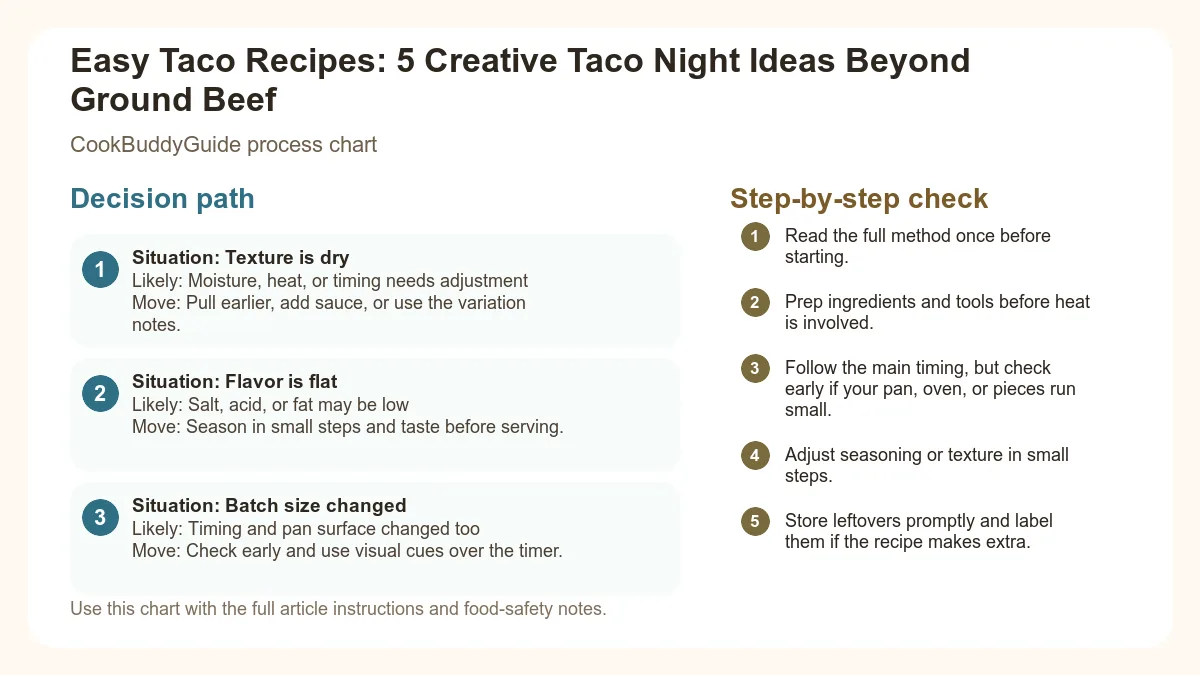 Easy Taco Recipes: 5 Creative Taco Night Ideas Beyond Ground Beef

CookBuddyGuide process chart

Decision path

1 Situation: Texture is dry
Likely: Moisture, heat, or timing needs adjustment
Move: Pull earlier, add sauce, or use the variation notes.

2 Situation: Flavor is flat
Likely: Salt, acid, or fat may be low
Move: Season in small steps and taste before serving.

3 Situation: Batch size changed
Likely: Timing and pan surface changed too
Move: Check early and use visual cues over the timer.

Use this chart with the full article instructions and food-safety notes.

Step-by-step check

1 Read the full method once before starting.

2 Prep ingredients and tools before heat is involved.

3 Follow the main timing, but check early if your pan, oven, or pieces run small.

4 Adjust seasoning or texture in small steps.

5 Store leftovers promptly and label them if the recipe makes extra.